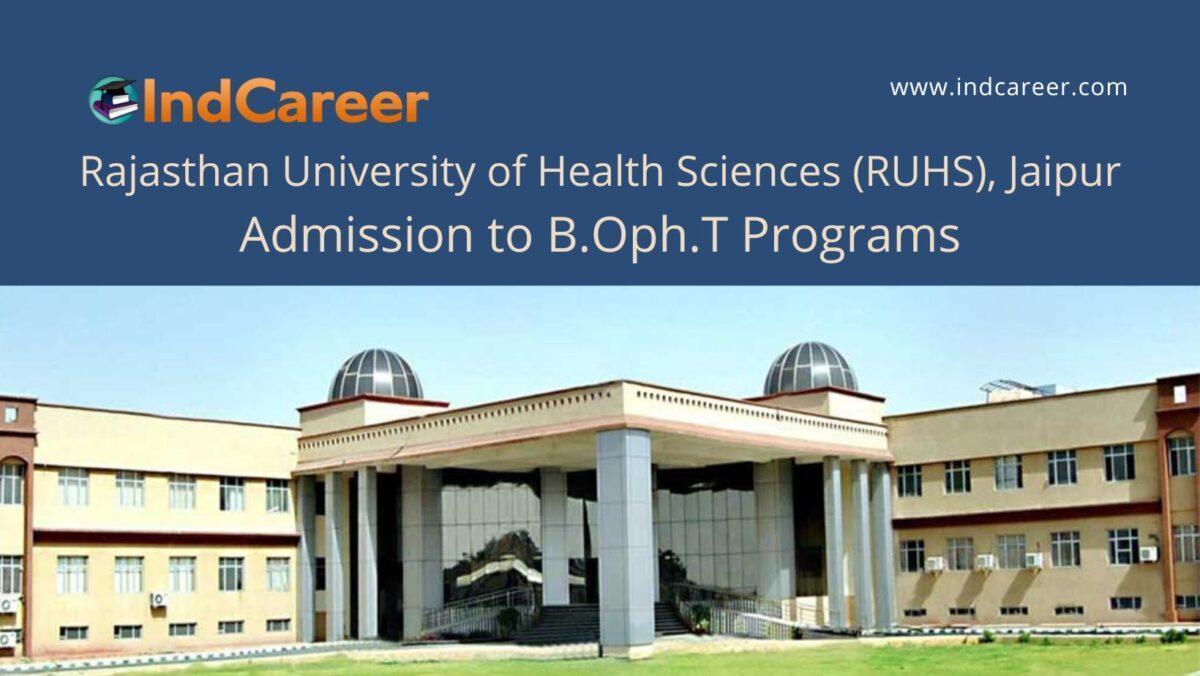 IndCareer

www.indcareer.com

Rajasthan University of Health Sciences (RUHS), Jaipur
Admission to B.Oph.T Programs